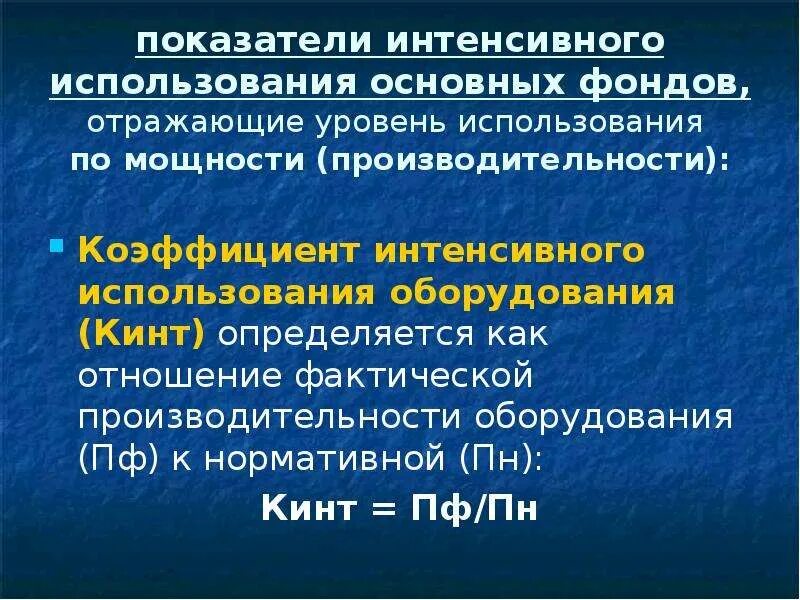 показатели интенсивного использования основных фондов, отражающие уровень использования по мощности (производительности):

Коэффициент интенсивного использования оборудования (Кинт) определяется как отношение фактической производительности оборудования (Пф) к нормативной (Пн):

Кинт = Пф/Пн